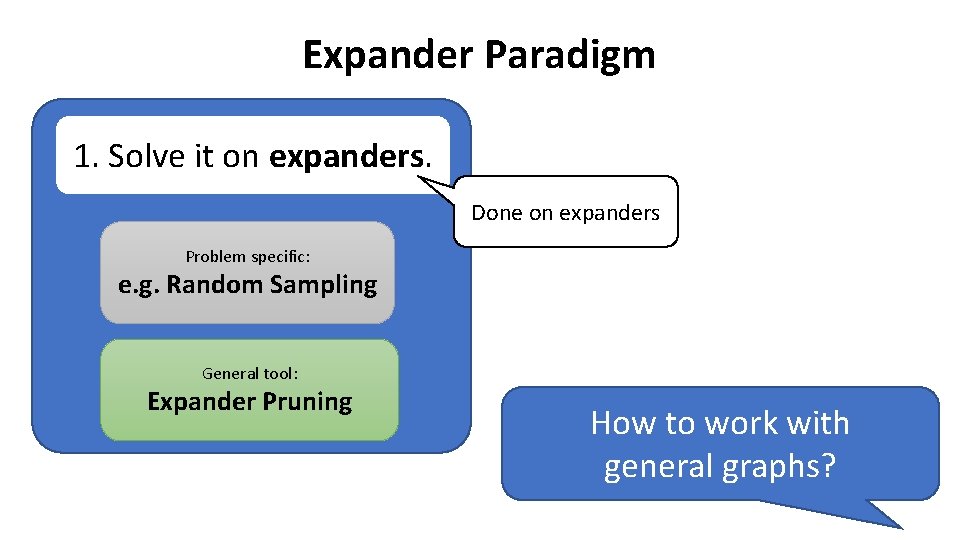 Expander Paradigm

1. Solve it on expanders.

Done on expanders

Problem specific:
e.g. Random Sampling

General tool:
Expander Pruning

How to work with general graphs?